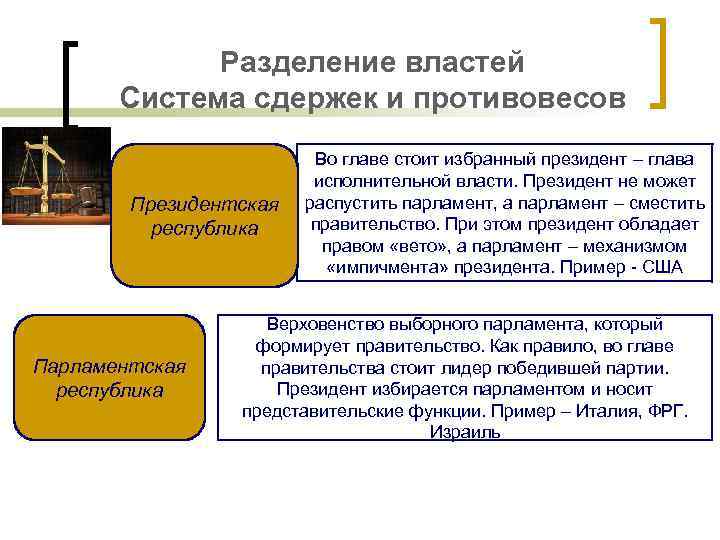 Разделение властей
Система сдержек и противовесов

Президентская республика

Во главе стоит избранный президент – глава исполнительной власти. Президент не может распустить парламент, а парламент – сместить правительство. При этом президент обладает правом «вето», а парламент – механизмом «импичмента» президента. Пример - США

Парламентская республика

Верховенство выборного парламента, который формирует правительство. Как правило, во главе правительства стоит лидер победившей партии. Президент избирается парламентом и носит представительские функции. Пример – Италия, ФРГ. Израиль